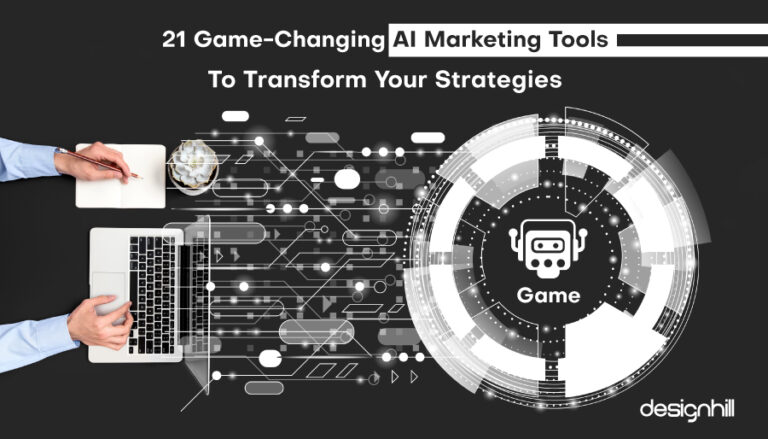 21 Game-Changing AI Marketing Tools
To Transform Your Strategies

Game

designhill